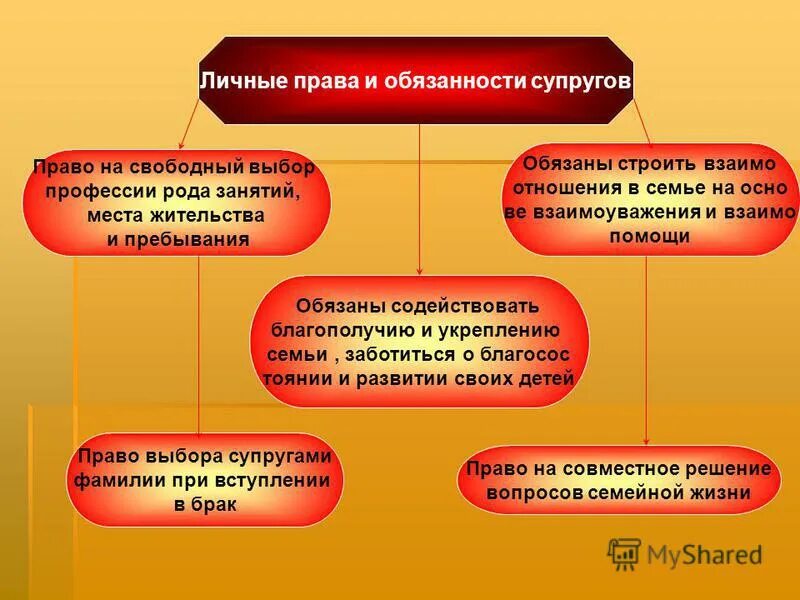 Личные права и обязанности супругов

Право на свободный выбор профессии рода занятий, места жительства и пребывания

Обязаны строить взаимо отношения в семье на осно ве взаимоуважения и взаимо помощи

Обязаны содействовать благополучию и укреплению семьи , заботиться о благосос тоянии и развитии своих детей

Право выбора супругами фамилии при вступлении в брак

Право на совместное решение вопросов семейной жизни

MyShared